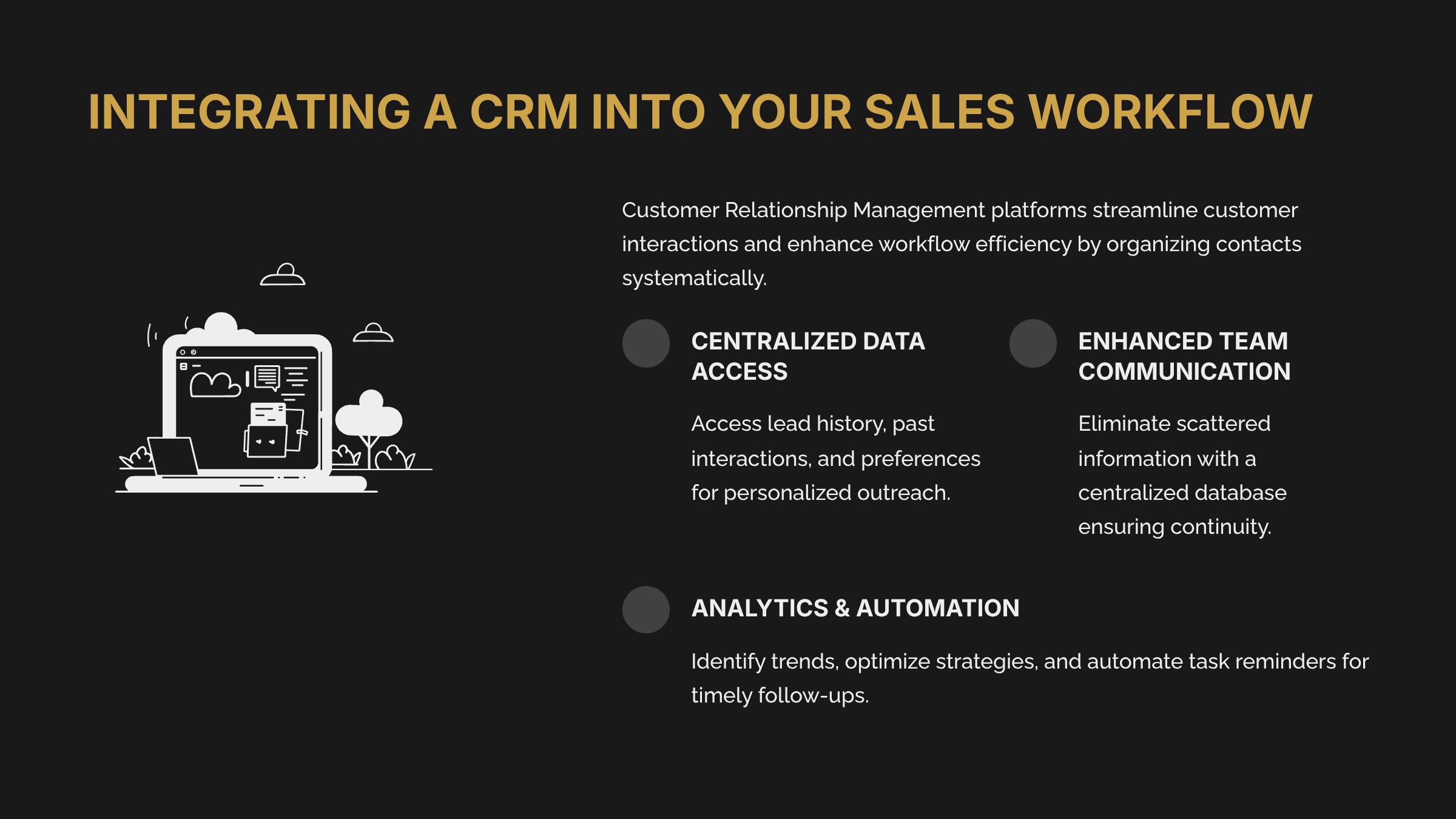 INTEGRATING A CRM INTO YOUR SALES WORKFLOW

Customer Relationship Management platforms streamline customer interactions and enhance workflow efficiency by organizing contacts systematically.

CENTRALIZED DATA ACCESS

Access lead history, past interactions, and preferences for personalized outreach.

ENHANCED TEAM COMMUNICATION

Eliminate scattered information with a centralized database ensuring continuity.

ANALYTICS & AUTOMATION

Identify trends, optimize strategies, and automate task reminders for timely follow-ups.